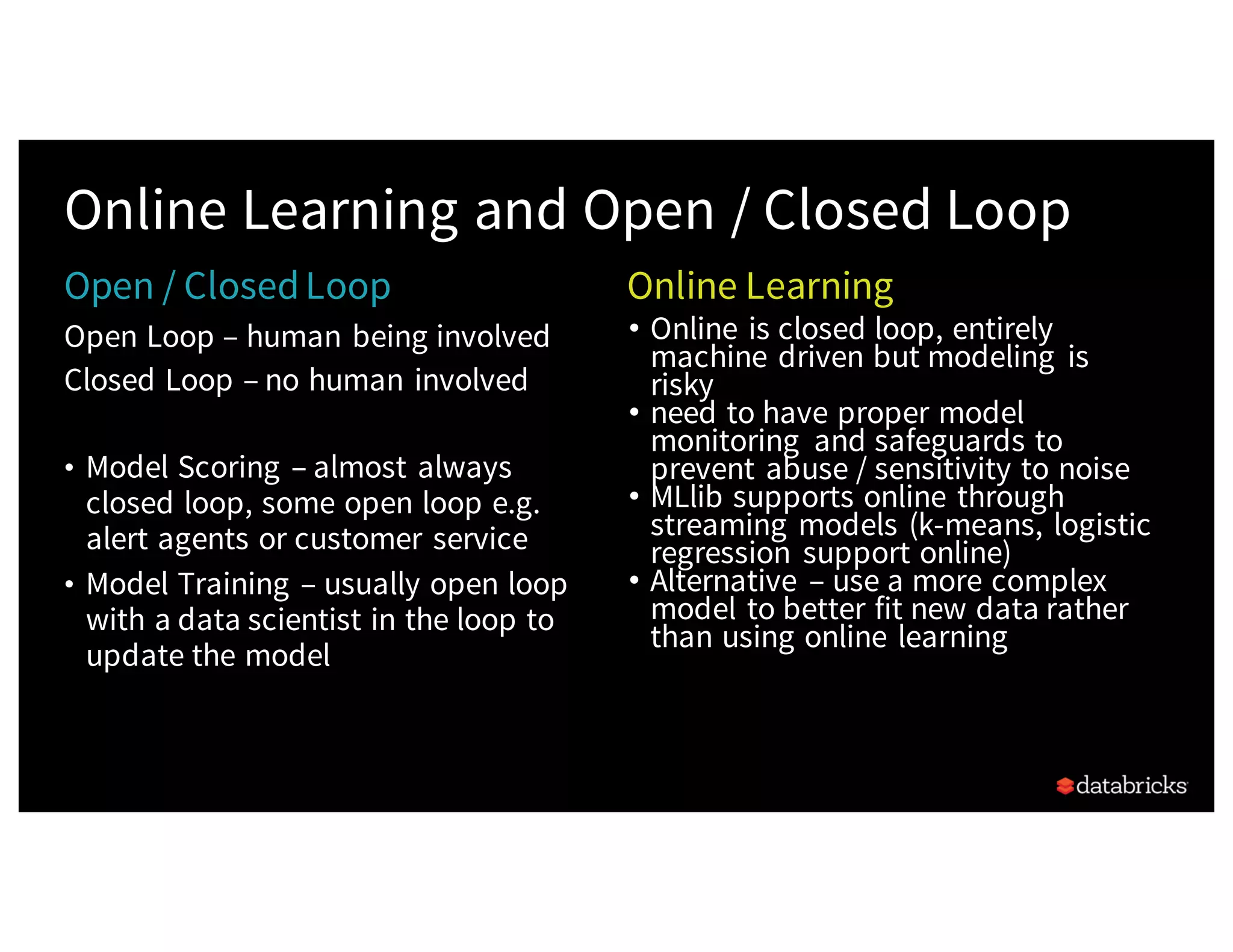 Online Learning and Open / Closed Loop

Open / Closed Loop

Open Loop – human being involved

Closed Loop – no human involved

• Model Scoring – almost always closed loop, some open loop e.g. alert agents or customer service

• Model Training – usually open loop with a data scientist in the loop to update the model

Online Learning

• Online is closed loop, entirely machine driven but modeling is risky

• need to have proper model monitoring and safeguards to prevent abuse / sensitivity to noise

• MLlib supports online through streaming models (k-means, logistic regression support online)

• Alternative – use a more complex model to better fit new data rather than using online learning

databricks